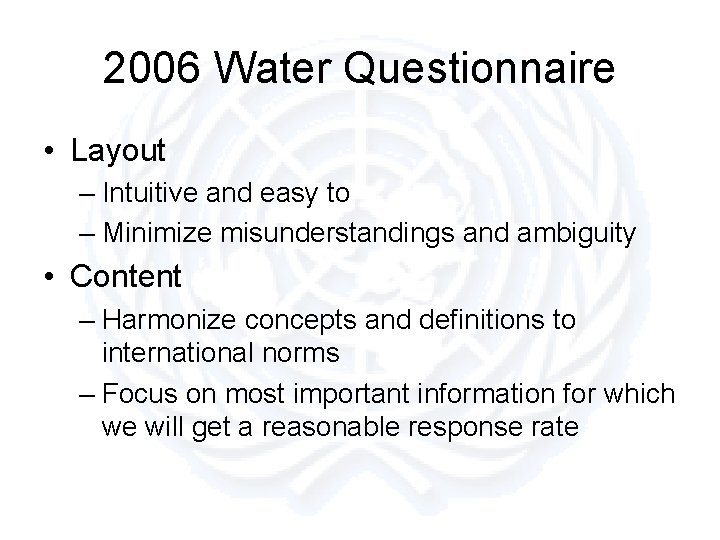 2006 Water Questionnaire

• Layout
– Intuitive and easy to
– Minimize misunderstandings and ambiguity

• Content
– Harmonize concepts and definitions to international norms
– Focus on most important information for which we will get a reasonable response rate